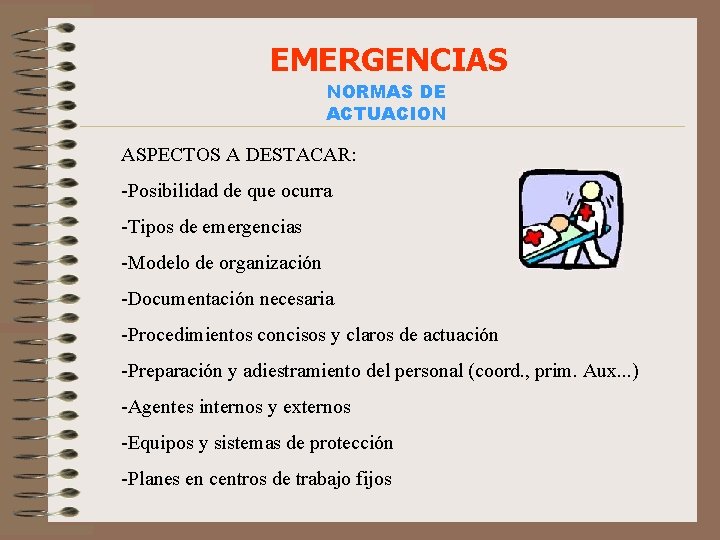 EMERGENCIAS
NORMAS DE ACTUACION

ASPECTOS A DESTACAR:

-Posibilidad de que ocurra

-Tipos de emergencias

-Modelo de organización

-Documentación necesaria

-Procedimientos concisos y claros de actuación

-Preparación y adiestramiento del personal (coord., prim. Aux...)

-Agentes internos y externos

-Equipos y sistemas de protección

-Planes en centros de trabajo fijos